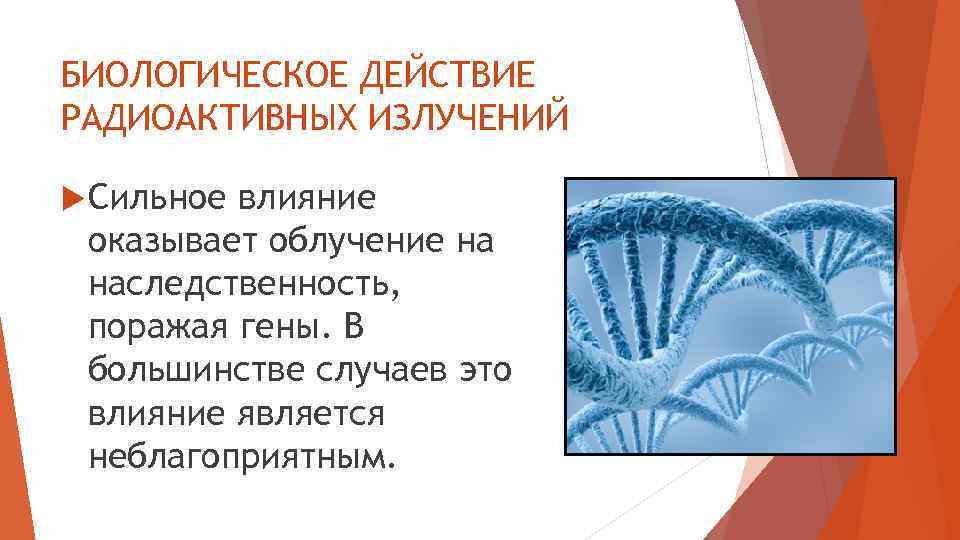 БИОЛОГИЧЕСКОЕ ДЕЙСТВИЕ РАДИОАКТИВНЫХ ИЗЛУЧЕНИЙ

Сильное влияние оказывает облучение на наследственность, поражая гены. В большинстве случаев это влияние является неблагоприятным.